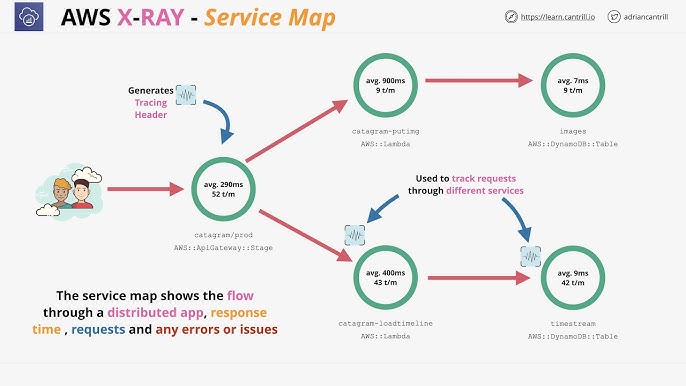 AWS X-RAY - Service Map

https://learn.cantrill.io

adriancantrill

Generates Tracing Header

avg. 290ms
52 t/m

catagram/prod
AWS::ApiGateway::Stage

avg. 900ms
9 t/m

catagram-putimg
AWS::Lambda

avg. 7ms
9 t/m

images
AWS::DynamoDB::Table

Used to track requests through different services

avg. 400ms
43 t/m

catagram-loadtimeline
AWS::Lambda

avg. 9ms
42 t/m

timestream
AWS::DynamoDB::Table

The service map shows the flow through a distributed app, response time , requests and any errors or issues